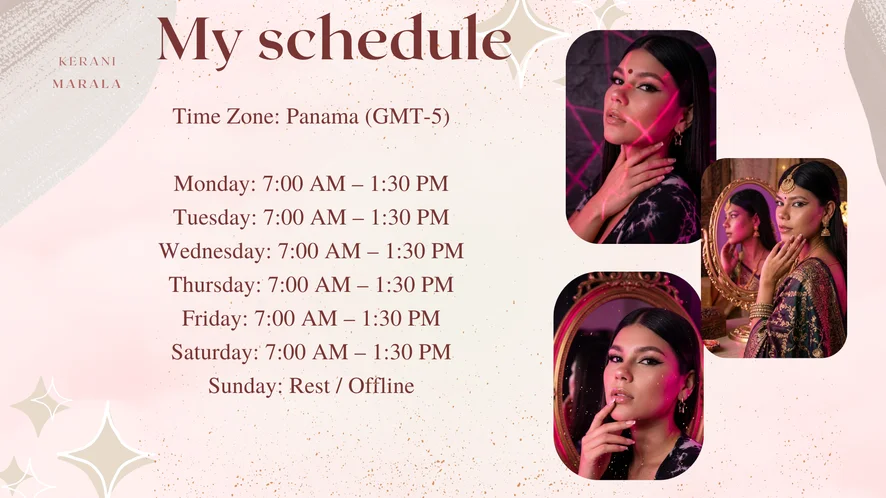 KERANI
MARALA

My schedule

Time Zone: Panama (GMT-5)

Monday: 7:00 AM – 1:30 PM
Tuesday: 7:00 AM – 1:30 PM
Wednesday: 7:00 AM – 1:30 PM
Thursday: 7:00 AM – 1:30 PM
Friday: 7:00 AM – 1:30 PM
Saturday: 7:00 AM – 1:30 PM
Sunday: Rest / Offline